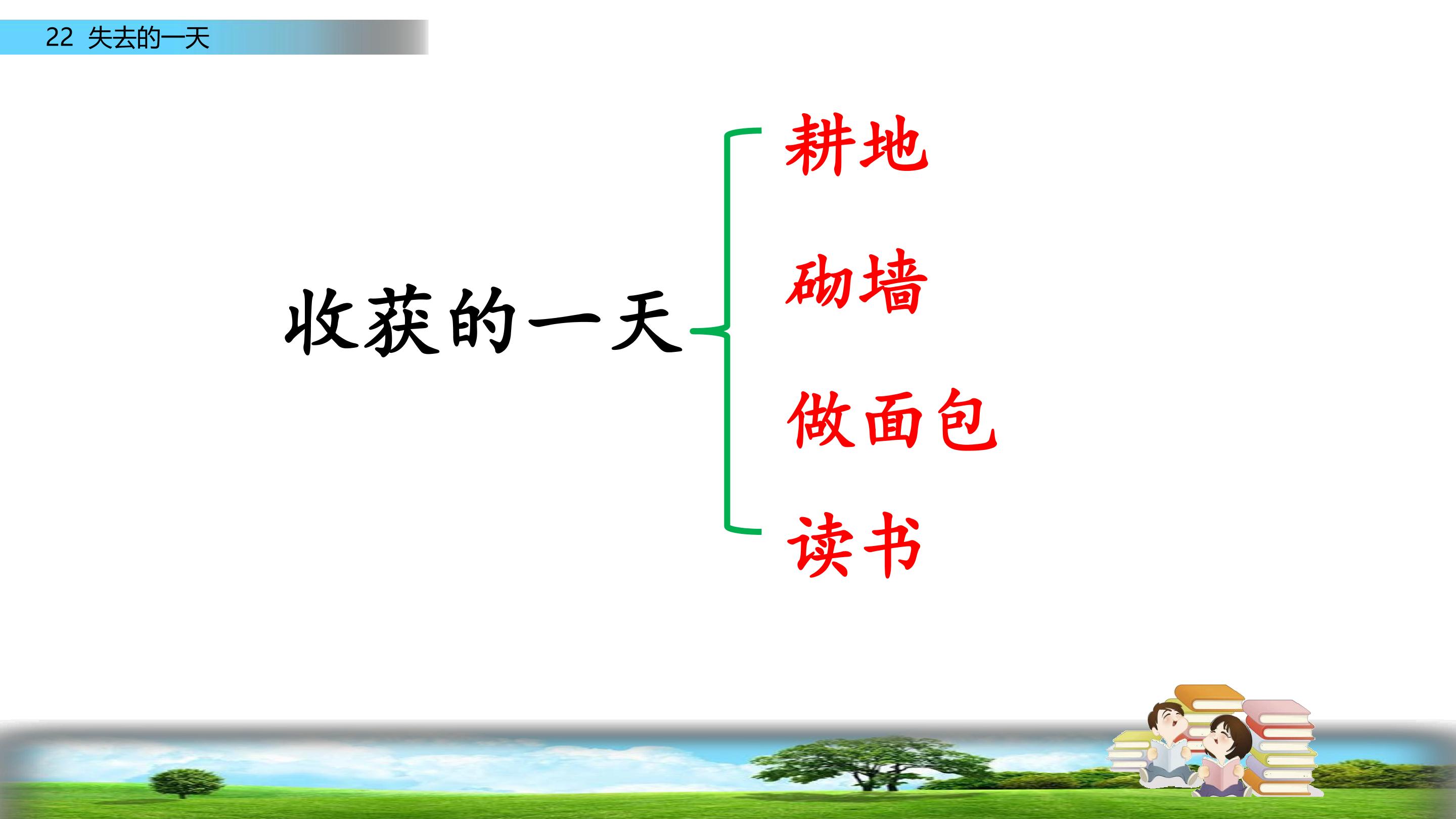 22 失去的一天

收获的一天

耕地

砌墙

做面包

读书